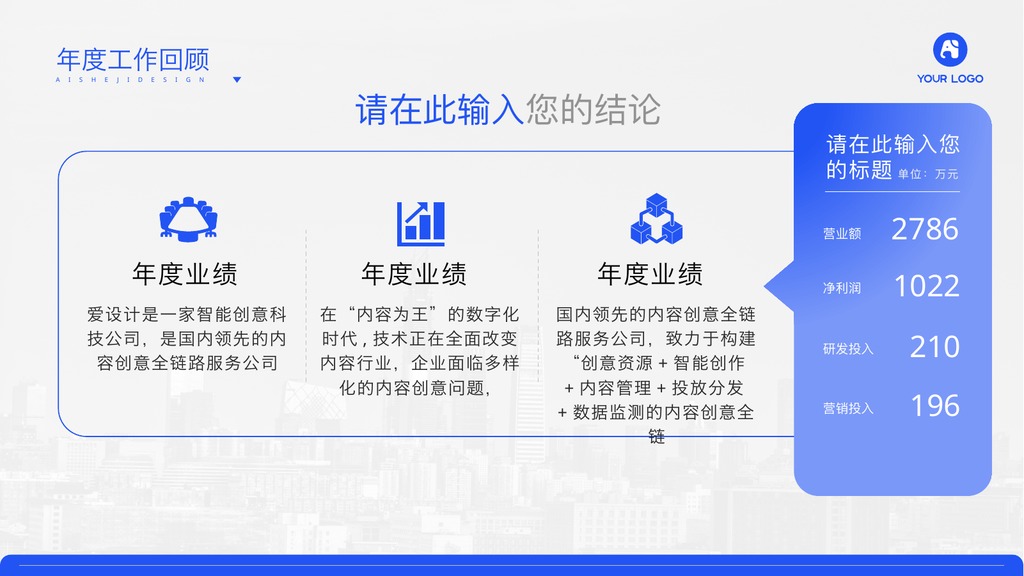 年度工作回顾
AISHEJIDESIGN

YOUR LOGO

请在此输入您的结论

年度业绩

爱设计是一家智能创意科技公司，是国内领先的内容创意全链路服务公司

年度业绩

在“内容为王”的数字化时代，技术正在全面改变内容行业，企业面临多样化的内容创意问题，

年度业绩

国内领先的内容创意全链路服务公司，致力于构建“创意资源 + 智能创作 + 内容管理 + 投放分发 + 数据监测的内容创意全链

请在此输入您的标题 单位：万元

营业额 2786

净利润 1022

研发投入 210

营销投入 196